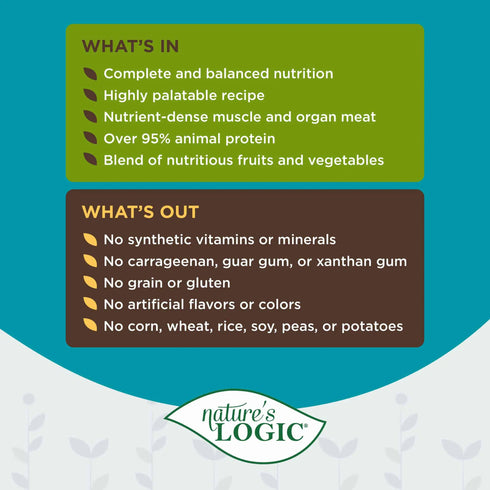 WHAT'S IN

Complete and balanced nutrition
Highly palatable recipe
Nutrient-dense muscle and organ meat
Over 95% animal protein
Blend of nutritious fruits and vegetables

WHAT'S OUT

No synthetic vitamins or minerals
No carrageenan, guar gum, or xanthan gum
No grain or gluten
No artificial flavors or colors
No corn, wheat, rice, soy, peas, or potatoes

nature's LOGIC®